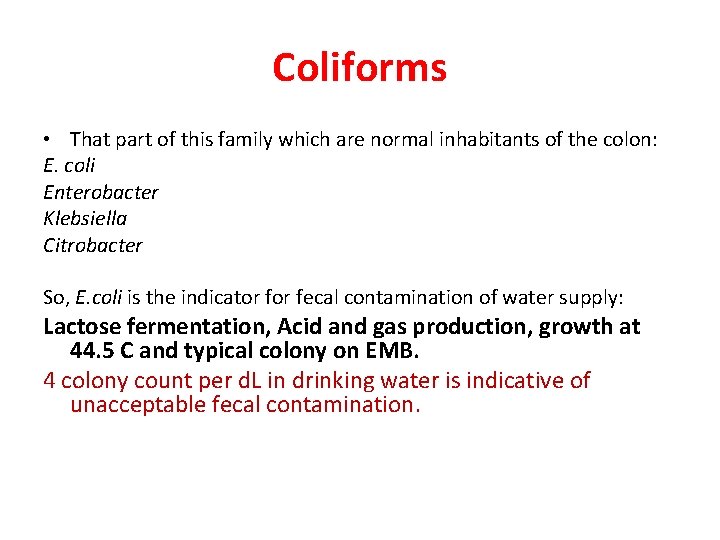 Coliforms

• That part of this family which are normal inhabitants of the colon:
E. coli
Enterobacter
Klebsiella
Citrobacter

So, E.coli is the indicator for fecal contamination of water supply:
Lactose fermentation, Acid and gas production, growth at 44.5 C and typical colony on EMB.
4 colony count per dL in drinking water is indicative of unacceptable fecal contamination.